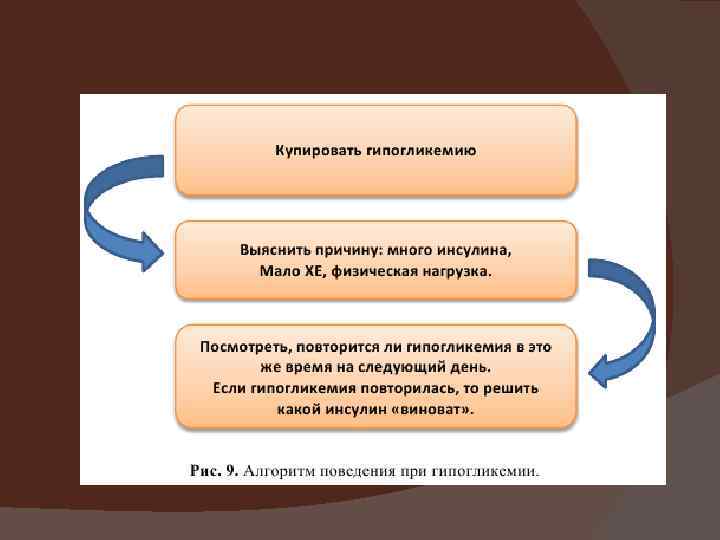 Купировать гипогликемию

Выяснить причину: много инсулина,
Мало ХЕ, физическая нагрузка.

Посмотреть, повторится ли гипогликемия в это же время на следующий день.
Если гипогликемия повторилась, то решить какой инсулин «виноват».

Рис. 9. Алгоритм поведения при гипогликемии.